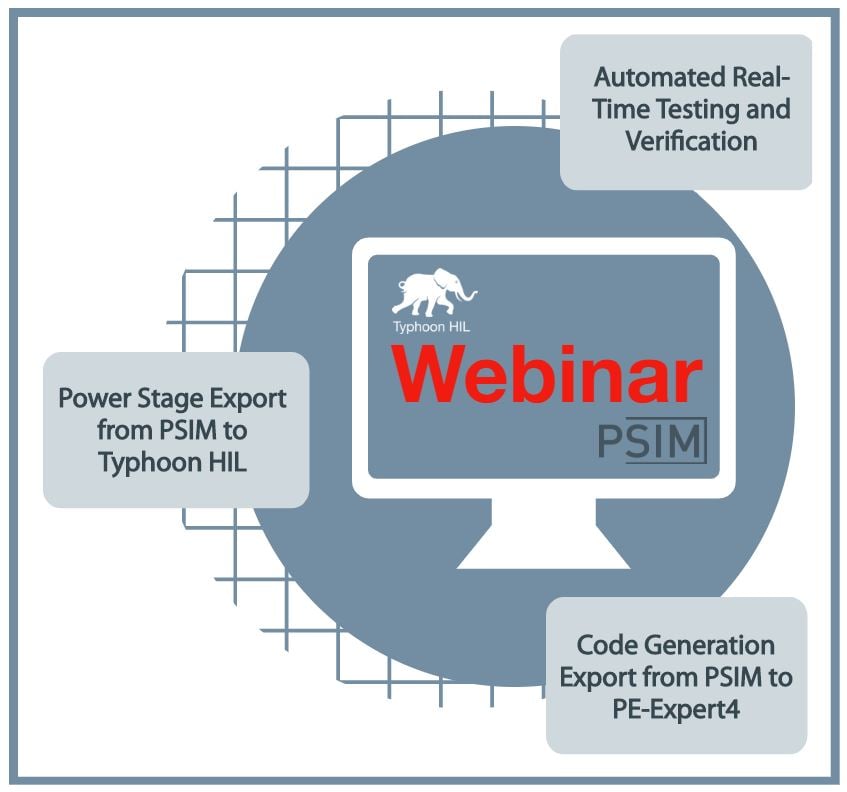 Automated Real-Time Testing and Verification

Typhoon HIL

Webinar

PSIM

Power Stage Export from PSIM to Typhoon HIL

Code Generation Export from PSIM to PE-Expert4